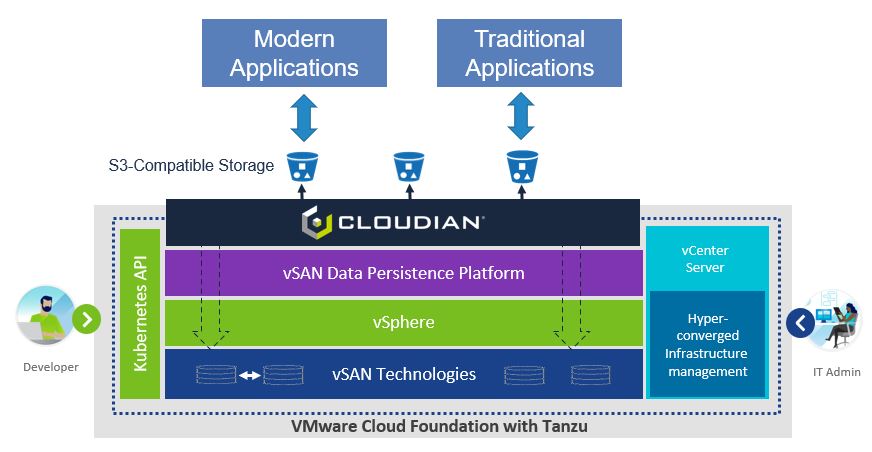 Modern Applications

Traditional Applications

S3-Compatible Storage

CLOUDIAN

Kubernetes API

vSAN Data Persistence Platform

vSphere

vSAN Technologies

vCenter Server

Hyper-converged Infrastructure management

Developer

IT Admin

VMware Cloud Foundation with Tanzu